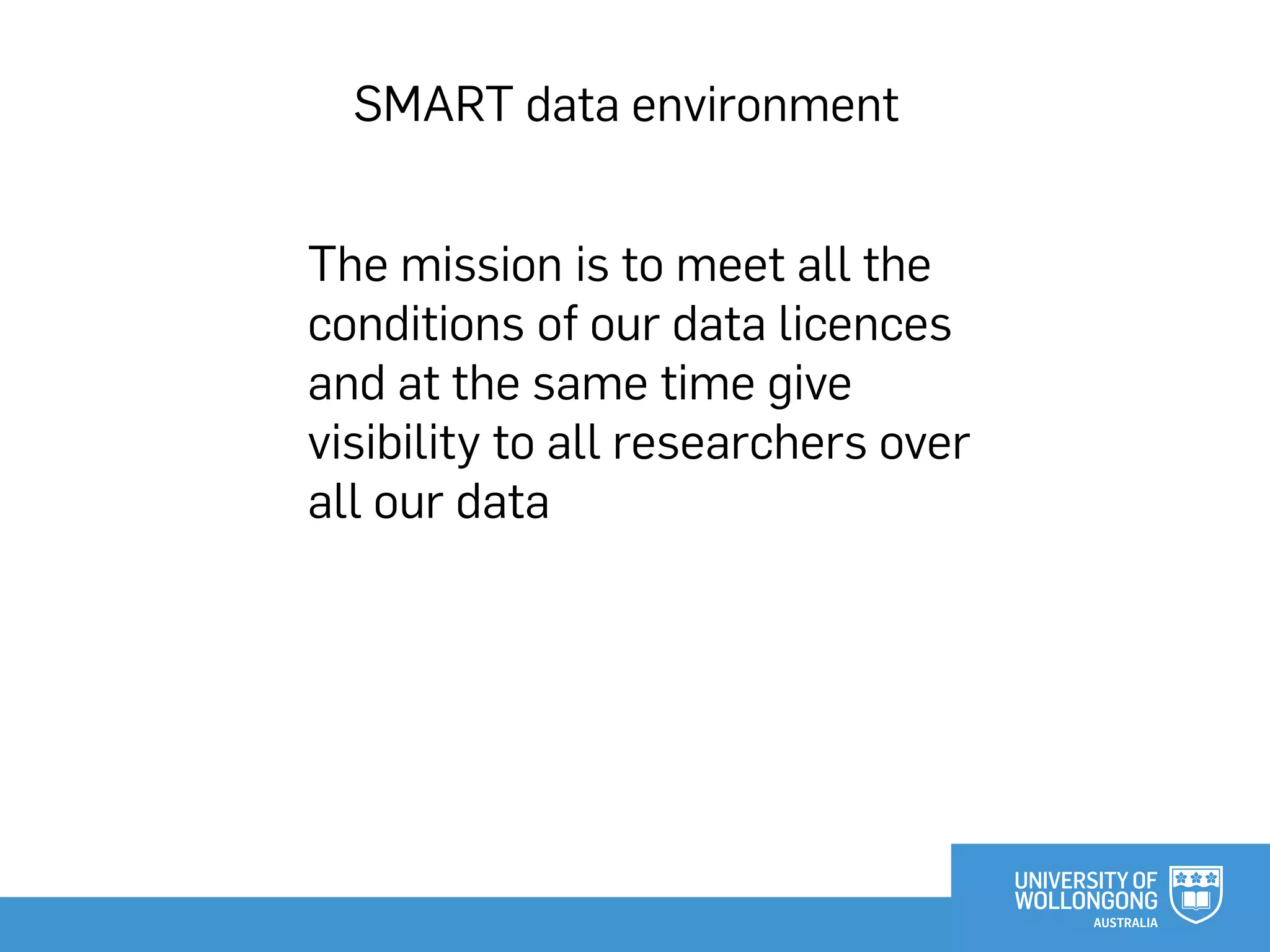 SMART data environment

The mission is to meet all the conditions of our data licences and at the same time give visibility to all researchers over all our data

UNIVERSITY OF WOLLONGONG AUSTRALIA